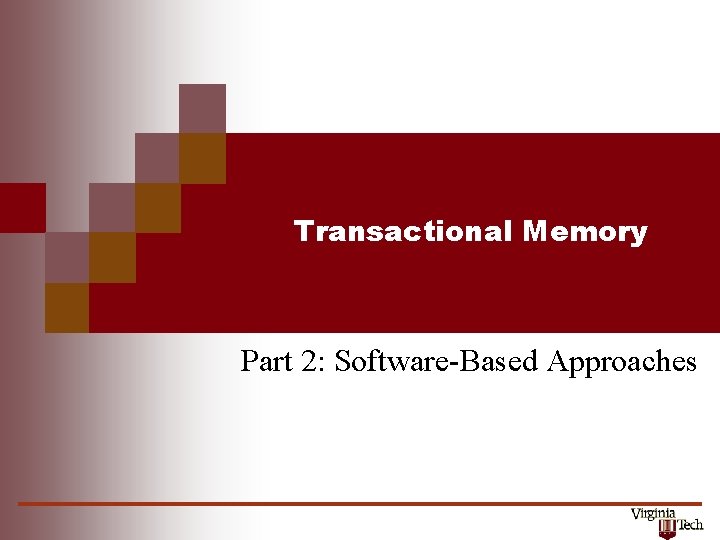 Transactional Memory

Part 2: Software-Based Approaches

Virginia Tech